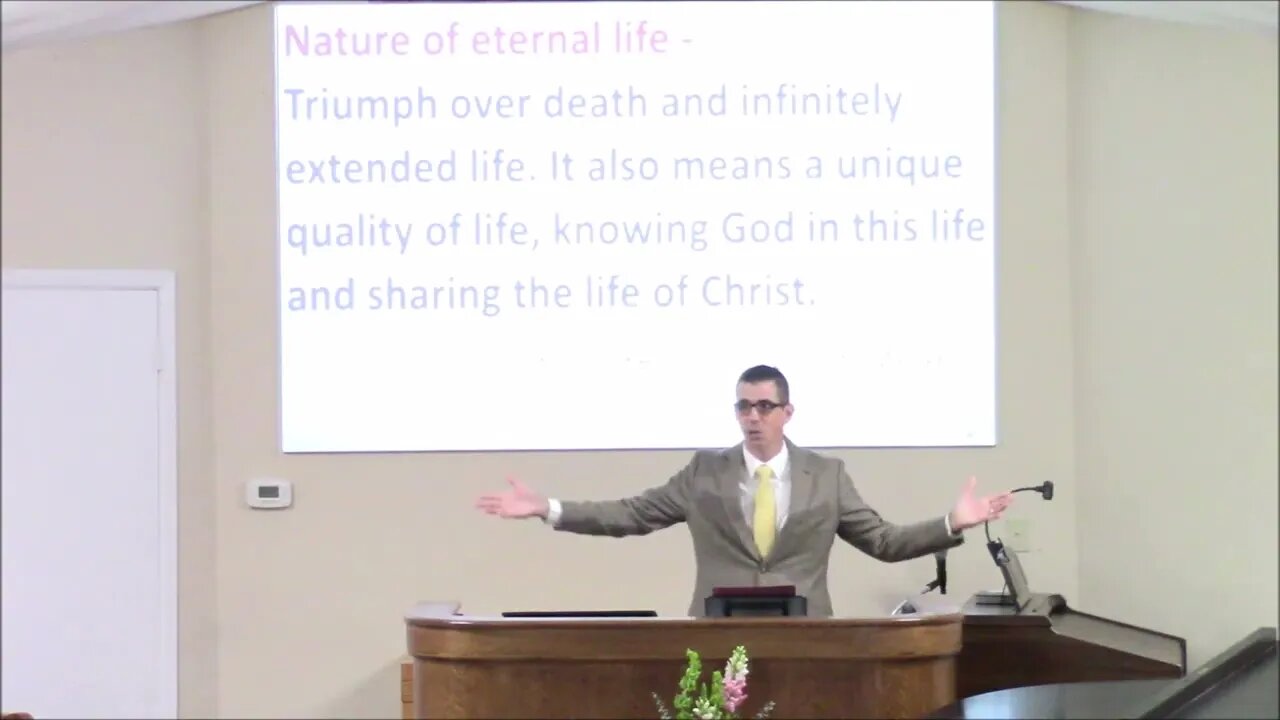 Nature of eternal life -
Triumph over death and infinitely extended life. It also means a unique quality of life, knowing God in this life and sharing the life of Christ.